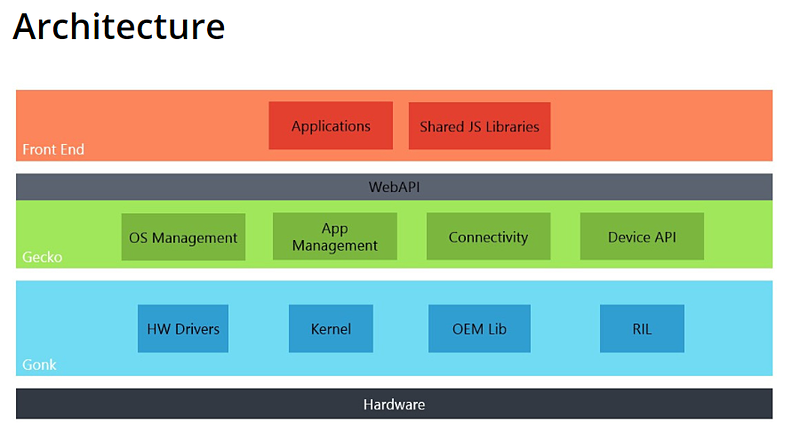 Architecture

Applications

Shared JS Libraries

Front End

WebAPI

OS Management

App Management

Connectivity

Device API

Gecko

HW Drivers

Kernel

OEM Lib

RIL

Gonk

Hardware